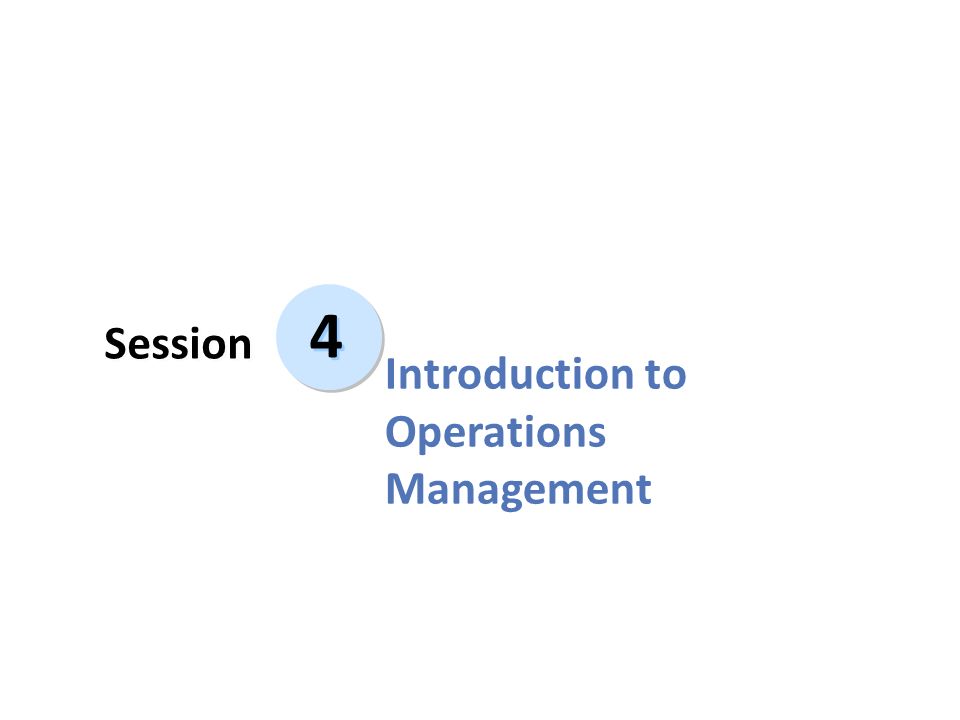 Session 4

Introduction to Operations Management